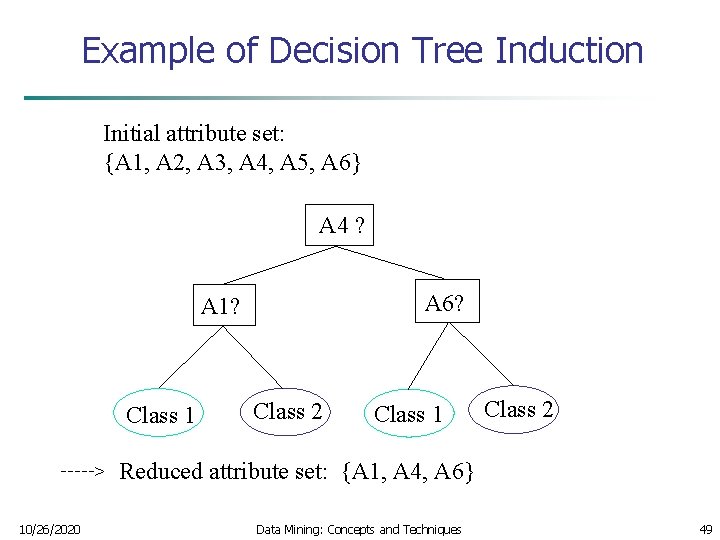 Example of Decision Tree Induction

Initial attribute set:
{A1, A2, A3, A4, A5, A6}

A4 ?

A1?

A6?

Class 1

Class 2

Class 1

Class 2

-----> Reduced attribute set: {A1, A4, A6}

10/26/2020

Data Mining: Concepts and Techniques

49